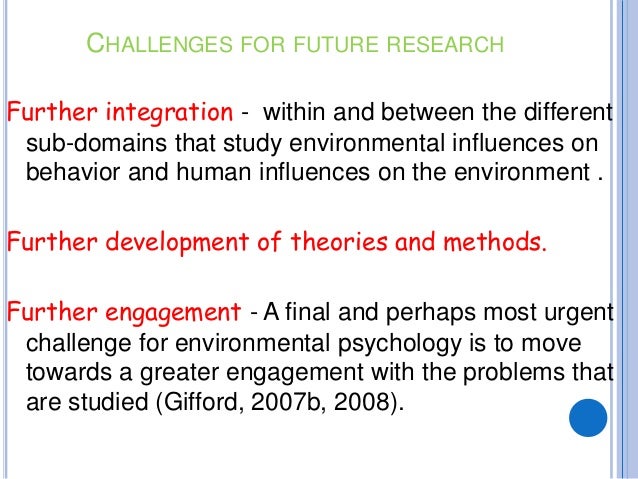 CHALLENGES FOR FUTURE RESEARCH

Further integration - within and between the different sub-domains that study environmental influences on behavior and human influences on the environment .

Further development of theories and methods.

Further engagement - A final and perhaps most urgent challenge for environmental psychology is to move towards a greater engagement with the problems that are studied (Gifford, 2007b, 2008).